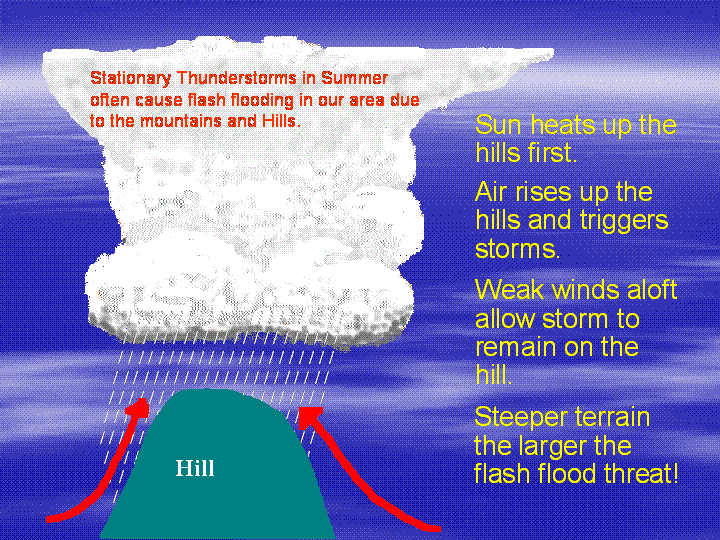 Stationary Thunderstorms in Summer often cause flash flooding in our area due to the mountains and Hills.

Sun heats up the hills first.

Air rises up the hills and triggers storms.

Weak winds aloft allow storm to remain on the hill.

Steeper terrain the larger the flash flood threat!

Hill